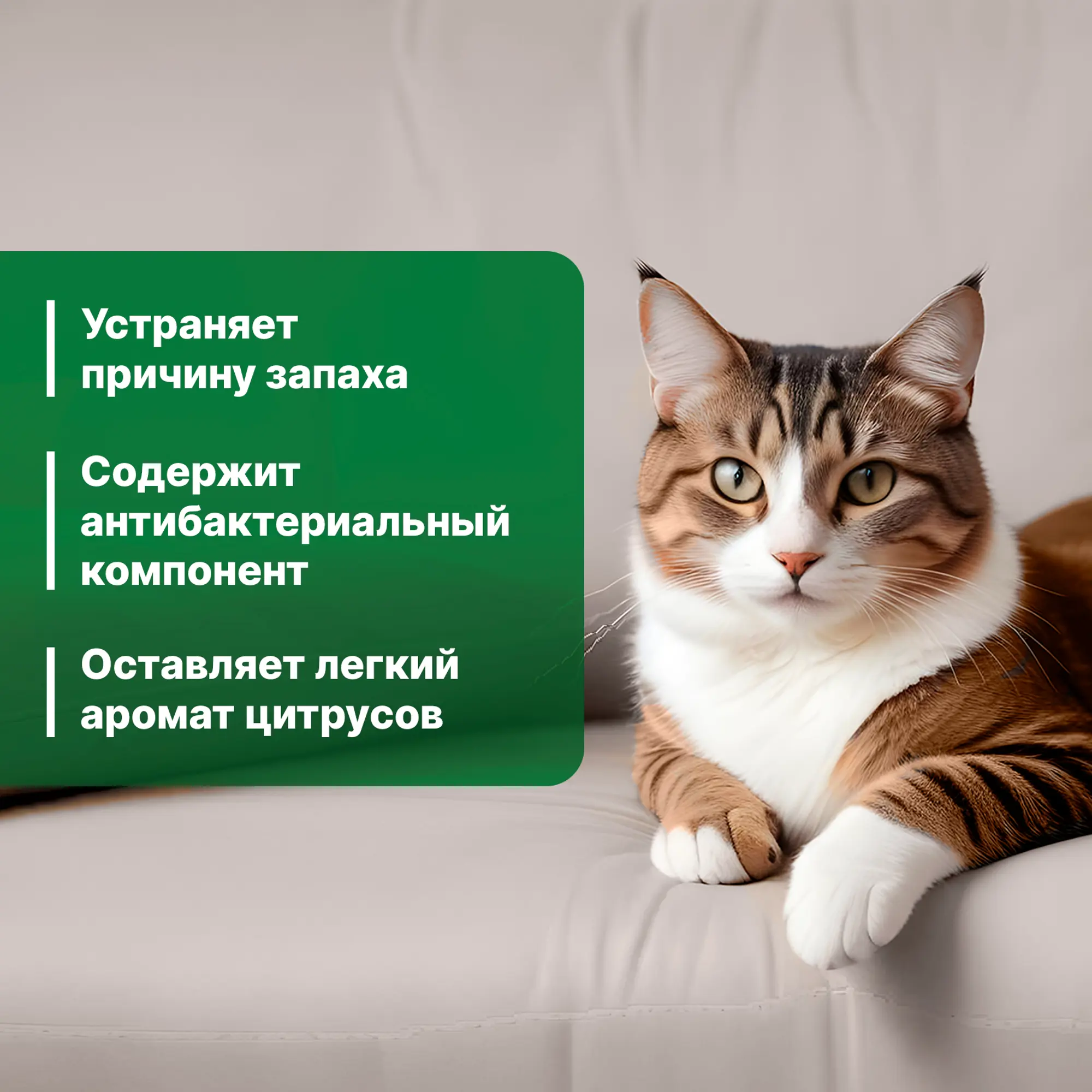 Устраняет причину запаха

Содержит антибактериальный компонент

Оставляет легкий аромат цитрусов